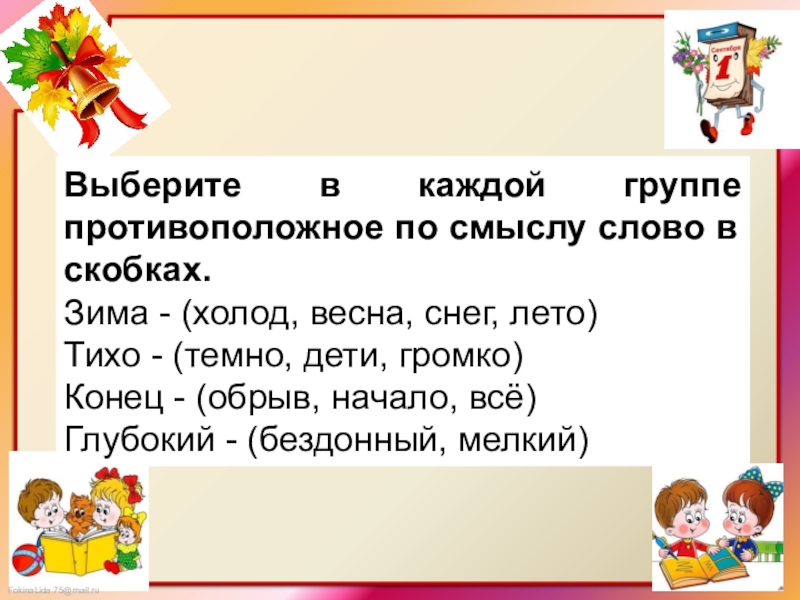 Сентября
1

Выберите в каждой группе противоположное по смыслу слово в скобках.
Зима - (холод, весна, снег, лето)
Тихо - (темно, дети, громко)
Конец - (обрыв, начало, всё)
Глубокий - (бездонный, мелкий)

FokinaLida.75@mail.ru